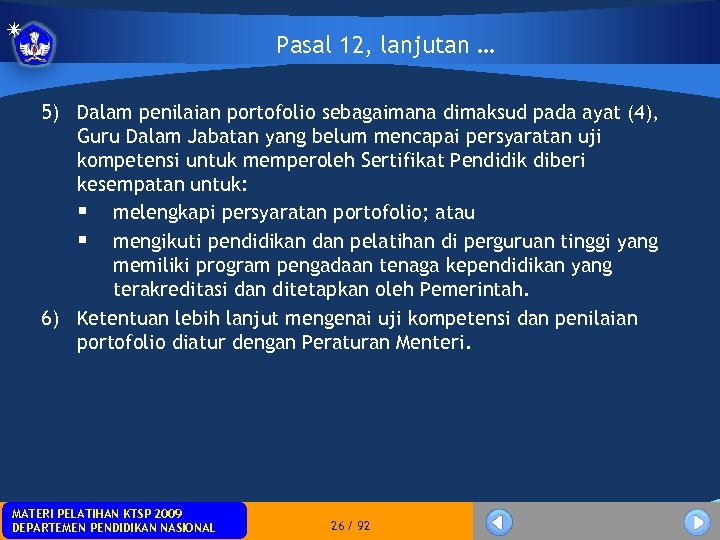 Pasal 12, lanjutan …

5) Dalam penilaian portofolio sebagaimana dimaksud pada ayat (4), Guru Dalam Jabatan yang belum mencapai persyaratan uji kompetensi untuk memperoleh Sertifikat Pendidik diberi kesempatan untuk:

▪ melengkapi persyaratan portofolio; atau

▪ mengikuti pendidikan dan pelatihan di perguruan tinggi yang memiliki program pengadaan tenaga kependidikan yang terakreditasi dan ditetapkan oleh Pemerintah.

6) Ketentuan lebih lanjut mengenai uji kompetensi dan penilaian portofolio diatur dengan Peraturan Menteri.

MATERI PELATIHAN KTSP 2009
DEPARTEMEN PENDIDIKAN NASIONAL

26 / 92